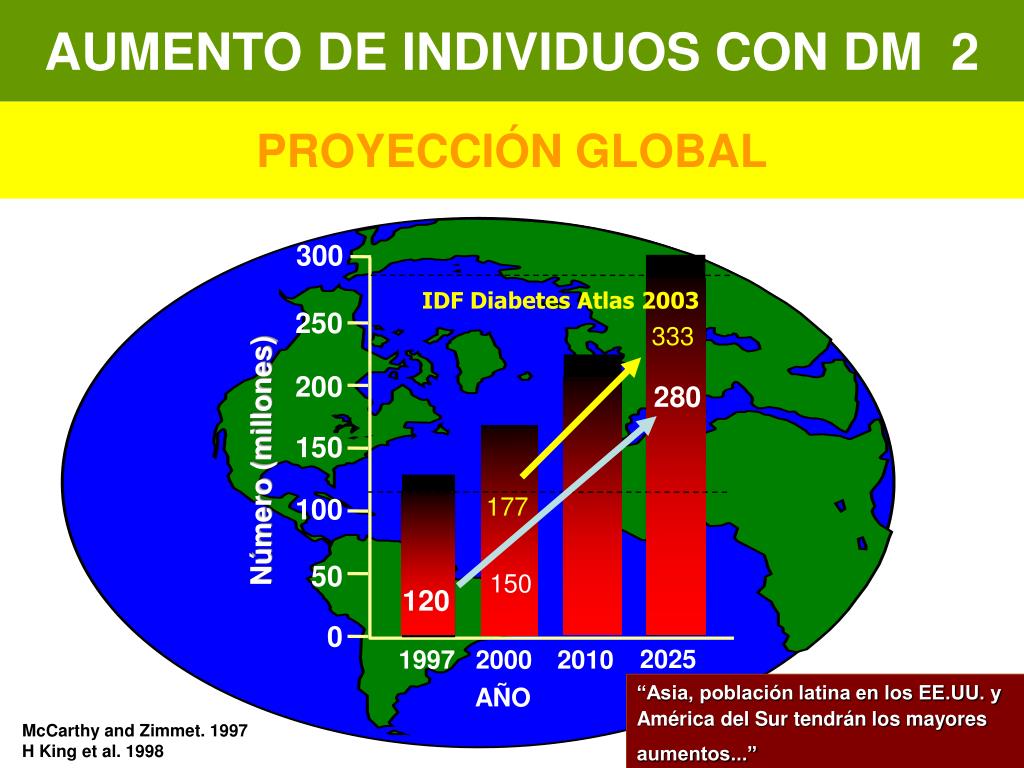 AUMENTO DE INDIVIDUOS CON DM 2

PROYECCIÓN GLOBAL

IDF Diabetes Atlas 2003

Número (millones)

300
250
200
150
100
50
0

333
280
177
150
120

1997 2000 2010 2025
AÑO

McCarthy and Zimmet. 1997
H King et al. 1998

“Asia, población latina en los EE.UU. y América del Sur tendrán los mayores aumentos...”